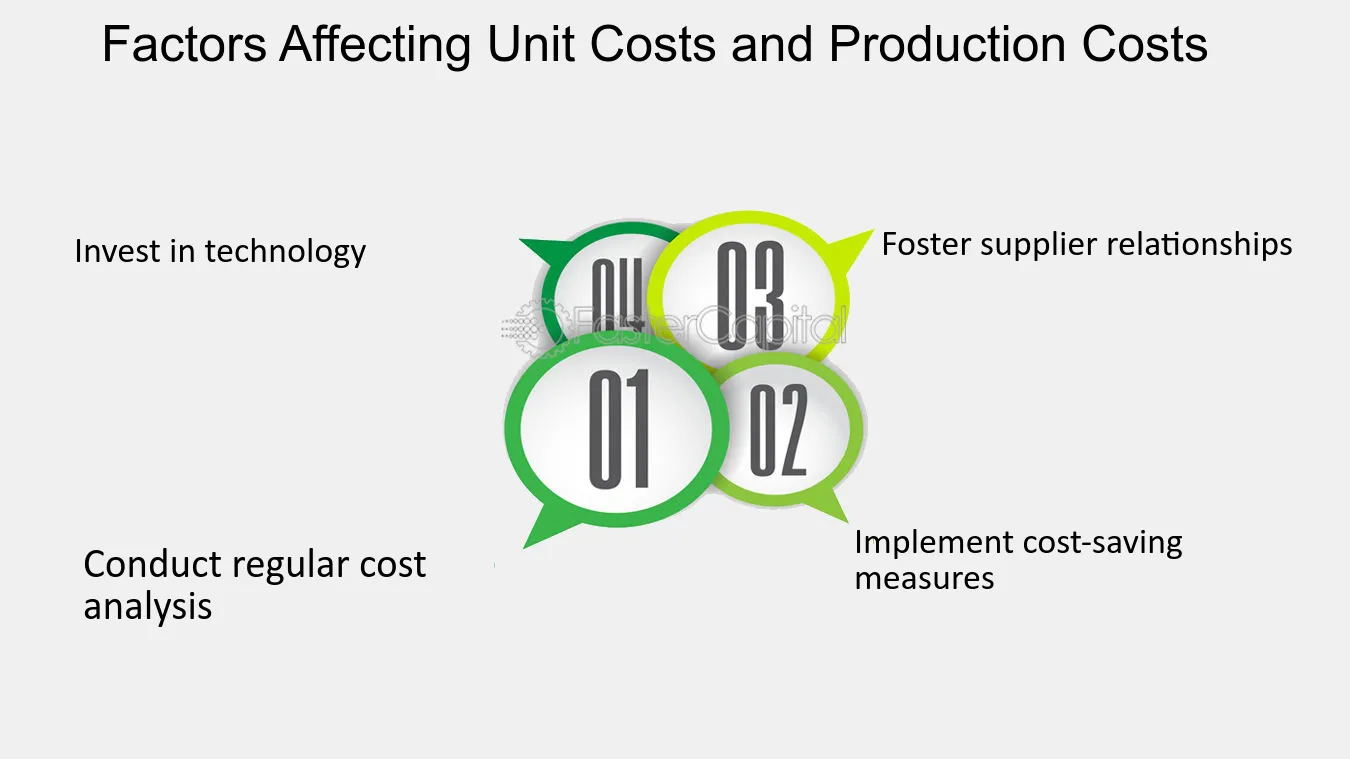 Factors Affecting Unit Costs and Production Costs

Invest in technology

04

03

Foster supplier relationships

01

02

Conduct regular cost analysis

Implement cost-saving measures

FasterCapital